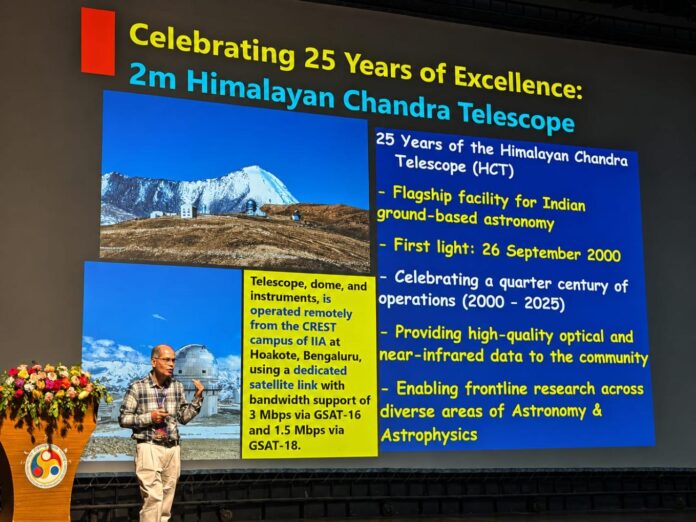 Celebrating 25 Years of Excellence:
2m Himalayan Chandra Telescope

Telescope, dome, and instruments, is operated remotely from the CREST campus of IIA at Hoakote, Bengaluru, using a dedicated satellite link with bandwidth support of 3 Mbps via GSAT-16 and 1.5 Mbps via GSAT-18.

25 Years of the Himalayan Chandra Telescope (HCT)

- Flagship facility for Indian ground-based astronomy

- First light: 26 September 2000

- Celebrating a quarter century of operations (2000 - 2025)

- Providing high-quality optical and near-infrared data to the community

- Enabling frontline research across diverse areas of Astronomy & Astrophysics